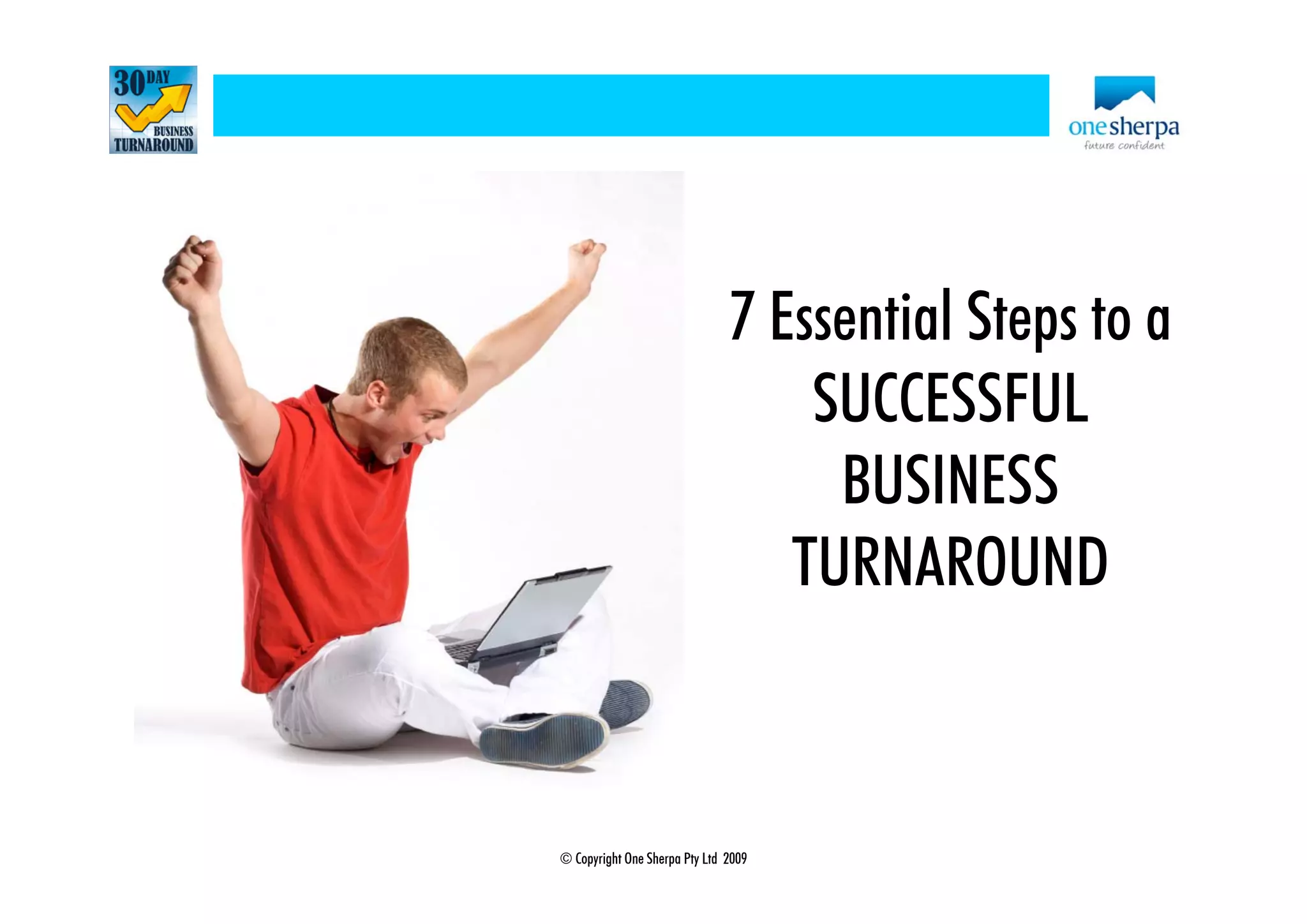 30 DAY BUSINESS TURNAROUND

onesherpa
future confident

7 Essential Steps to a SUCCESSFUL BUSINESS TURNAROUND

© Copyright One Sherpa Pty Ltd 2009